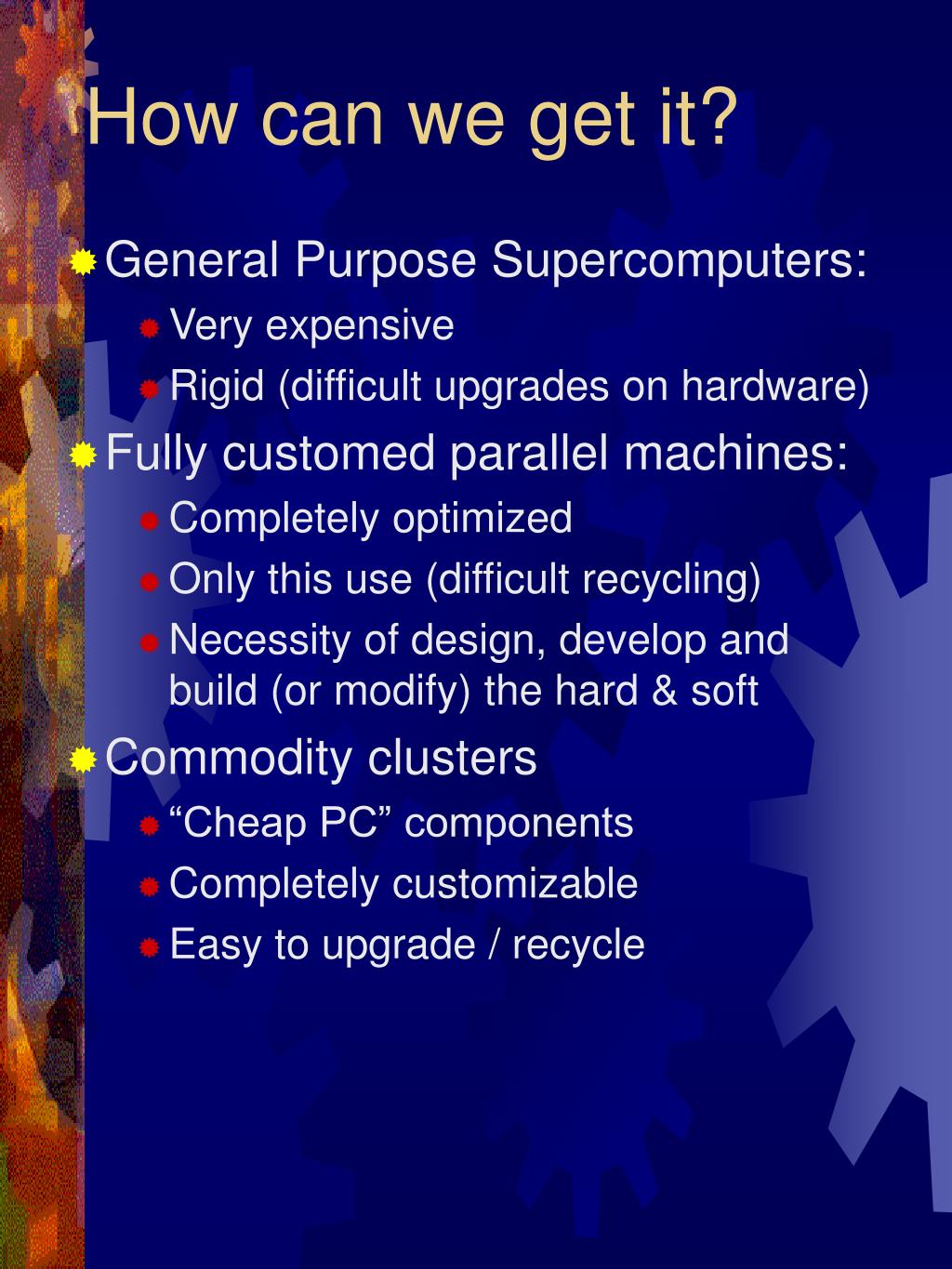 How can we get it?

General Purpose Supercomputers:
Very expensive
Rigid (difficult upgrades on hardware)

Fully customed parallel machines:
Completely optimized
Only this use (difficult recycling)
Necessity of design, develop and build (or modify) the hard & soft

Commodity clusters
“Cheap PC” components
Completely customizable
Easy to upgrade / recycle